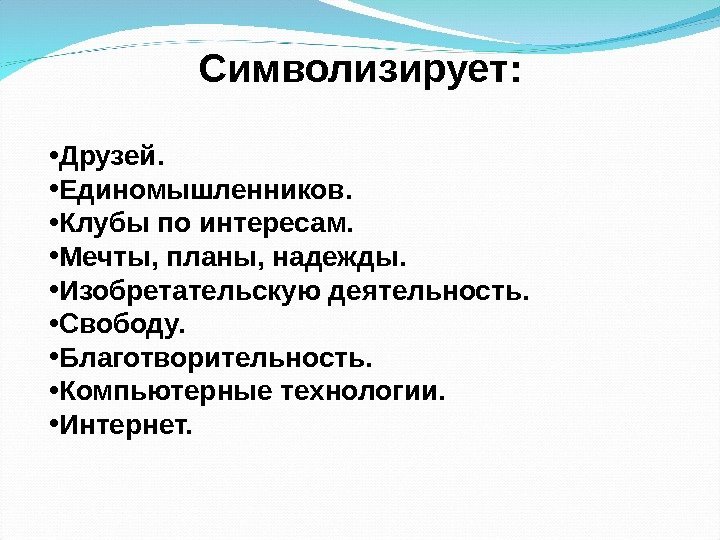 Символизирует:

•Друзей.
•Единомышленников.
•Клубы по интересам.
•Мечты, планы, надежды.
•Изобретательскую деятельность.
•Свободу.
•Благотворительность.
•Компьютерные технологии.
•Интернет.